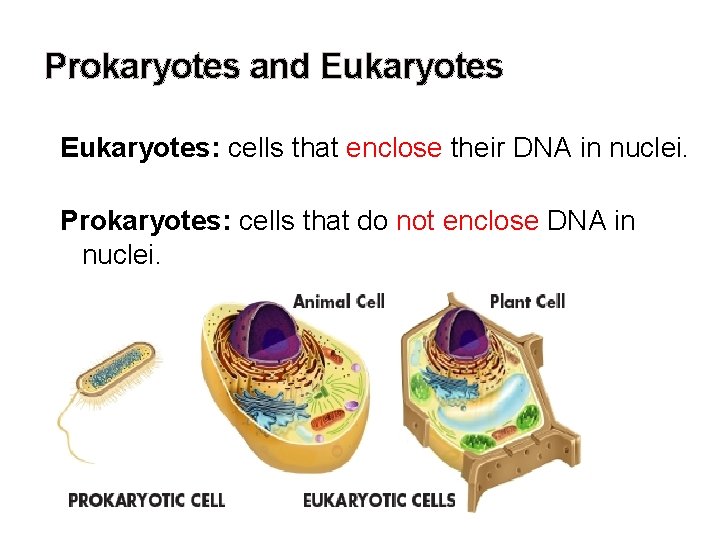 Prokaryotes and Eukaryotes

Eukaryotes: cells that enclose their DNA in nuclei.

Prokaryotes: cells that do not enclose DNA in nuclei.

Animal Cell

Plant Cell

PROKARYOTIC CELL

EUKARYOTIC CELLS